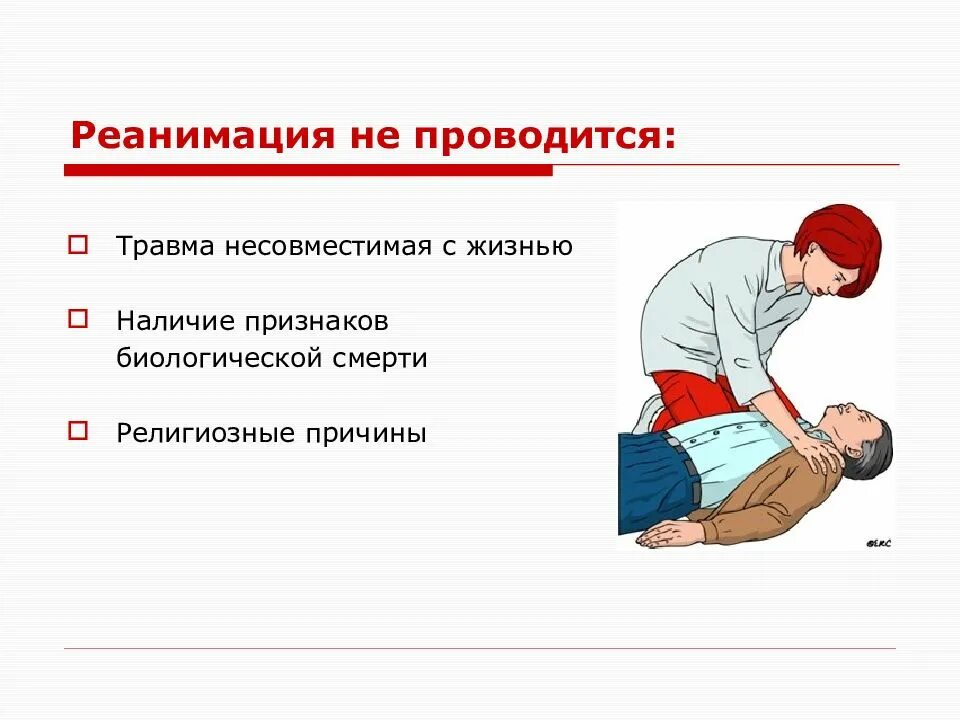 Реанимация не проводится:

Травма несовместимая с жизнью

Наличие признаков биологической смерти

Религиозные причины

©ERC